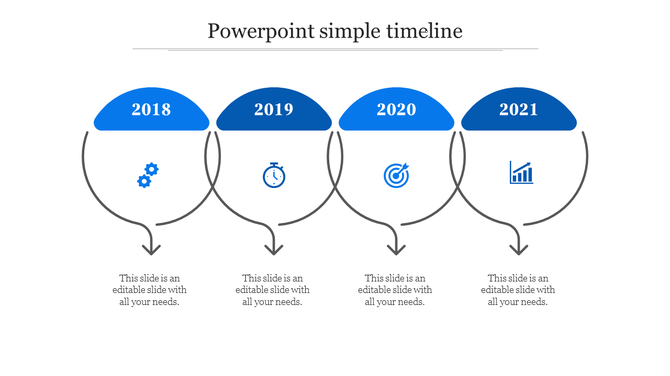 Powerpoint simple timeline

2018

2019

2020

2021

This slide is an editable slide with all your needs.

This slide is an editable slide with all your needs.

This slide is an editable slide with all your needs.

This slide is an editable slide with all your needs.